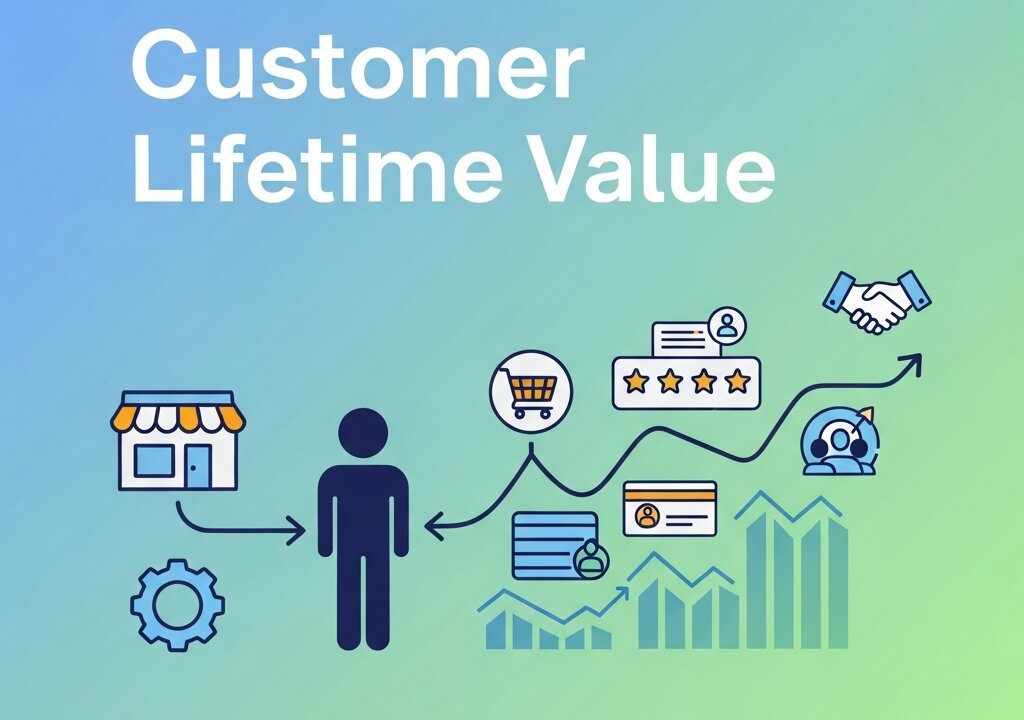 Customer Lifetime Value